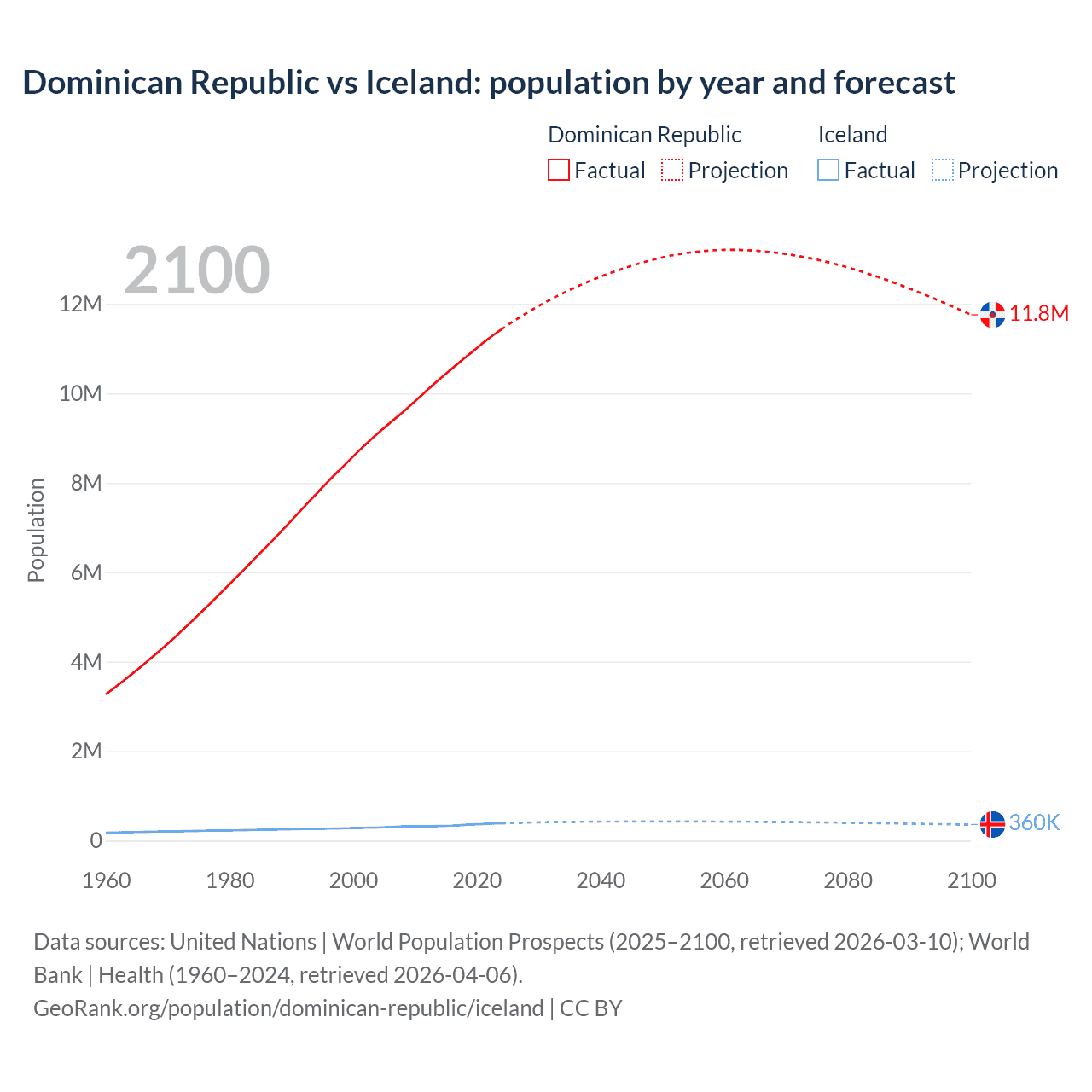 Dominican Republic vs Iceland: population by year and forecast

Dominican Republic
Factual
Projection

Iceland
Factual
Projection

2100

Population

12M
10M
8M
6M
4M
2M
0

11.8M
360K

1960
1980
2000
2020
2040
2060
2080
2100

Data sources: United Nations | World Population Prospects (2025–2100, retrieved 2026-03-10); World Bank | Health (1960–2024, retrieved 2026-04-06).
GeoRank.org/population/dominican-republic/iceland | CC BY